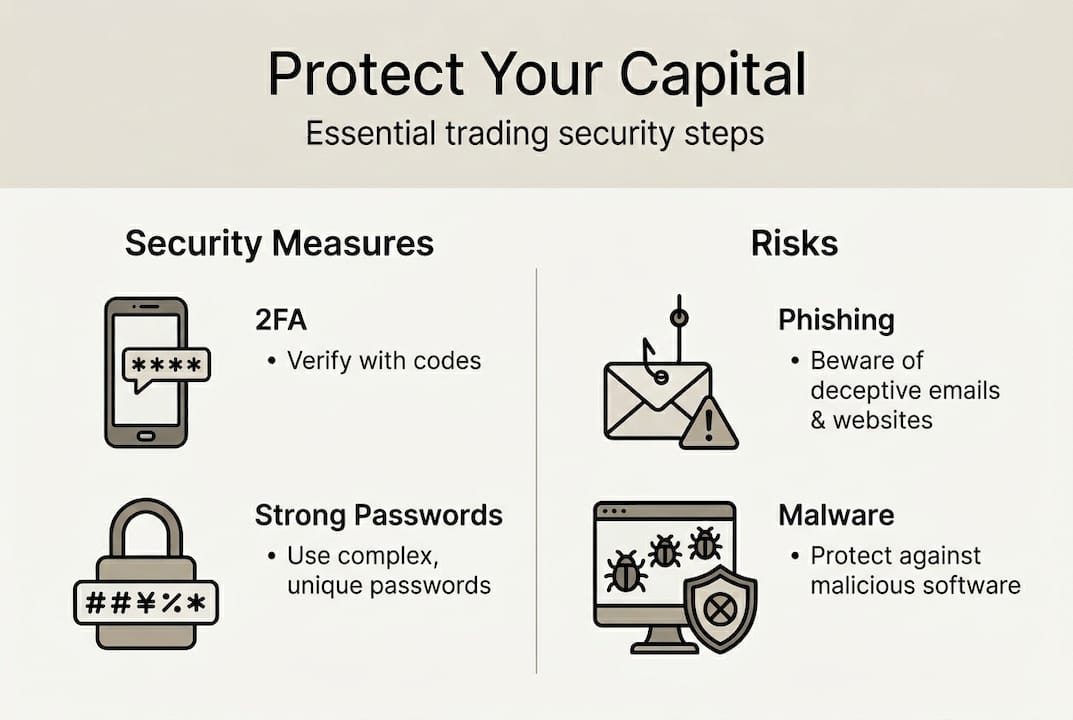 Protect Your Capital
Essential trading security steps

Security Measures

****

2FA
• Verify with codes

##¥%*

Strong Passwords
• Use complex, unique passwords

Risks

Phishing
• Beware of deceptive emails & websites

Malware
• Protect against malicious software